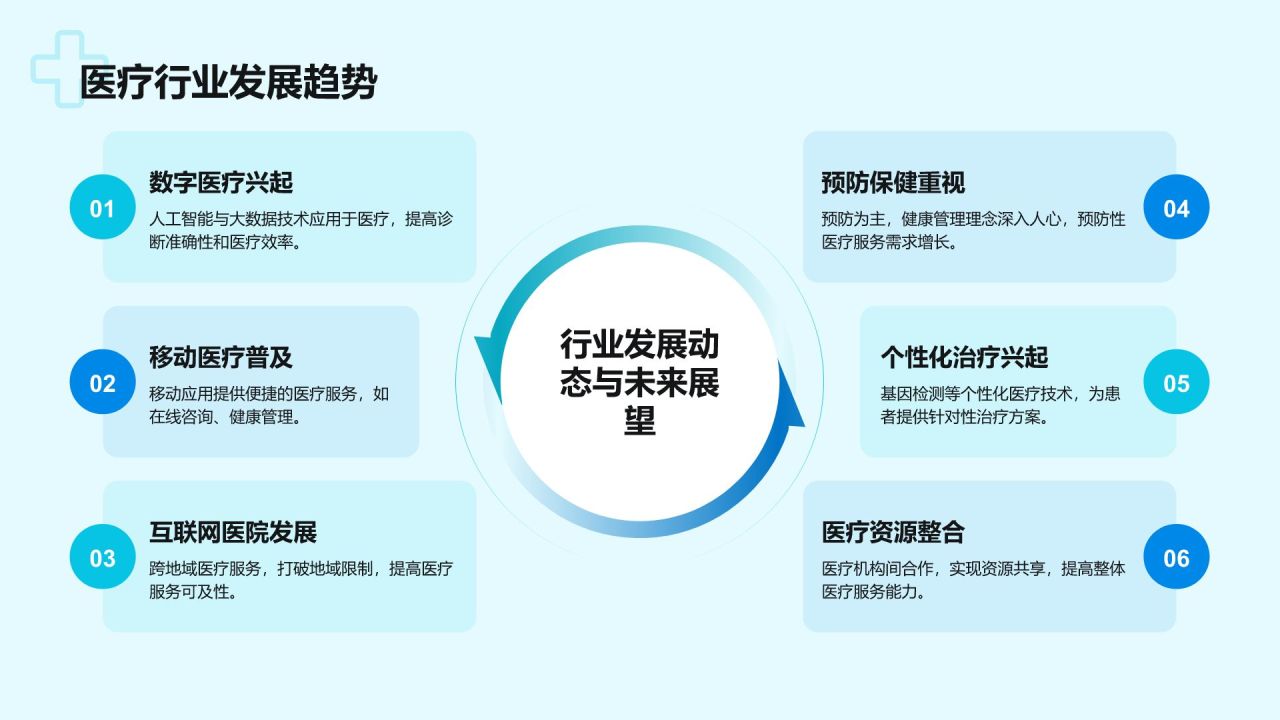 医疗行业发展趋势

01
数字医疗兴起
人工智能与大数据技术应用于医疗，提高诊断准确性和医疗效率。

02
移动医疗普及
移动应用提供便捷的医疗服务，如在线咨询、健康管理。

03
互联网医院发展
跨地域医疗服务，打破地域限制，提高医疗服务可及性。

行业发展动态与未来展望

04
预防保健重视
预防为主，健康管理理念深入人心，预防性医疗服务需求增长。

05
个性化治疗兴起
基因检测等个性化医疗技术，为患者提供针对性治疗方案。

06
医疗资源整合
医疗机构间合作，实现资源共享，提高整体医疗服务能力。